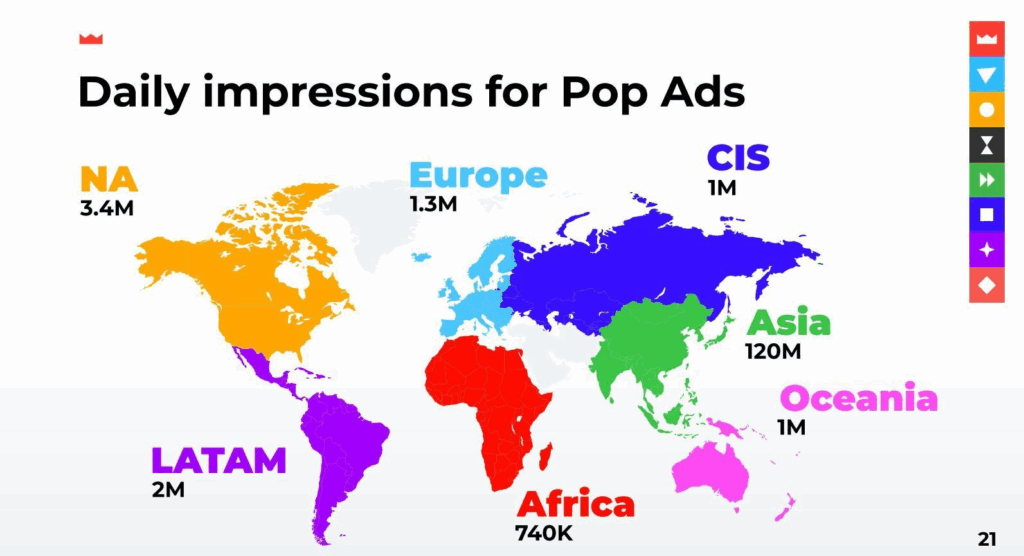 Daily impressions for Pop Ads

NA
3.4M

Europe
1.3M

CIS
1M

Asia
120M

Oceania
1M

LATAM
2M

Africa
740K

21